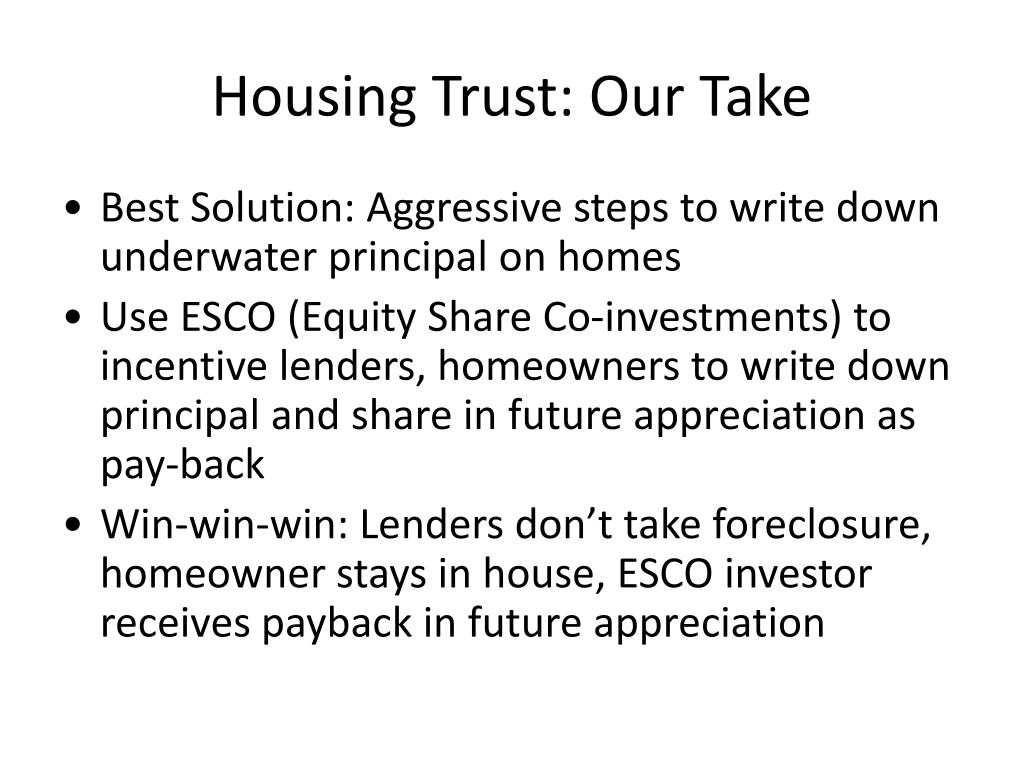 Housing Trust: Our Take

• Best Solution: Aggressive steps to write down underwater principal on homes
• Use ESCO (Equity Share Co-investments) to incentive lenders, homeowners to write down principal and share in future appreciation as pay-back
• Win-win-win: Lenders don’t take foreclosure, homeowner stays in house, ESCO investor receives payback in future appreciation